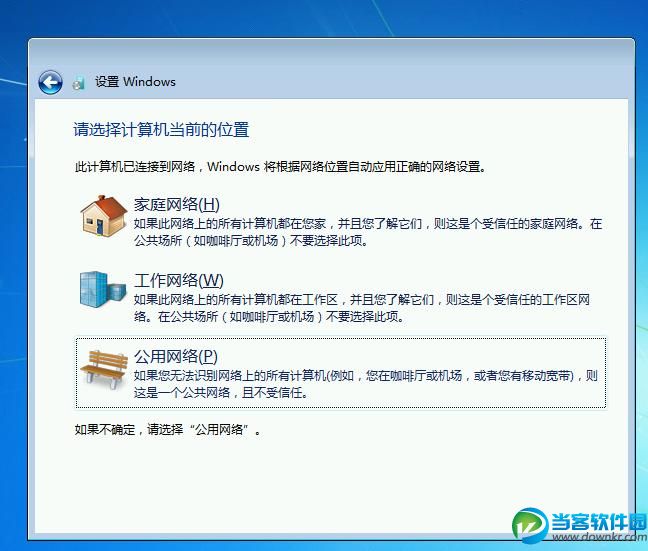 设置 Windows

请选择计算机当前的位置

此计算机已连接到网络，Windows 将根据网络位置自动应用正确的网络设置。

家庭网络(H)
如果此网络上的所有计算机都在您家，并且您了解它们，则这是个受信任的家庭网络。在公共场所（如咖啡厅或机场）不要选择此项。

工作网络(W)
如果此网络上的所有计算机都在工作区，并且您了解它们，则这是个受信任的工作区网络。在公共场所（如咖啡厅或机场）不要选择此项。

公用网络(P)
如果您无法识别网络上的所有计算机(例如，您在咖啡厅或机场，或者您有移动宽带)，则这是一个公共网络，且不受信任。

如果不确定，请选择“公用网络”。

当客软件园
www.downkr.com